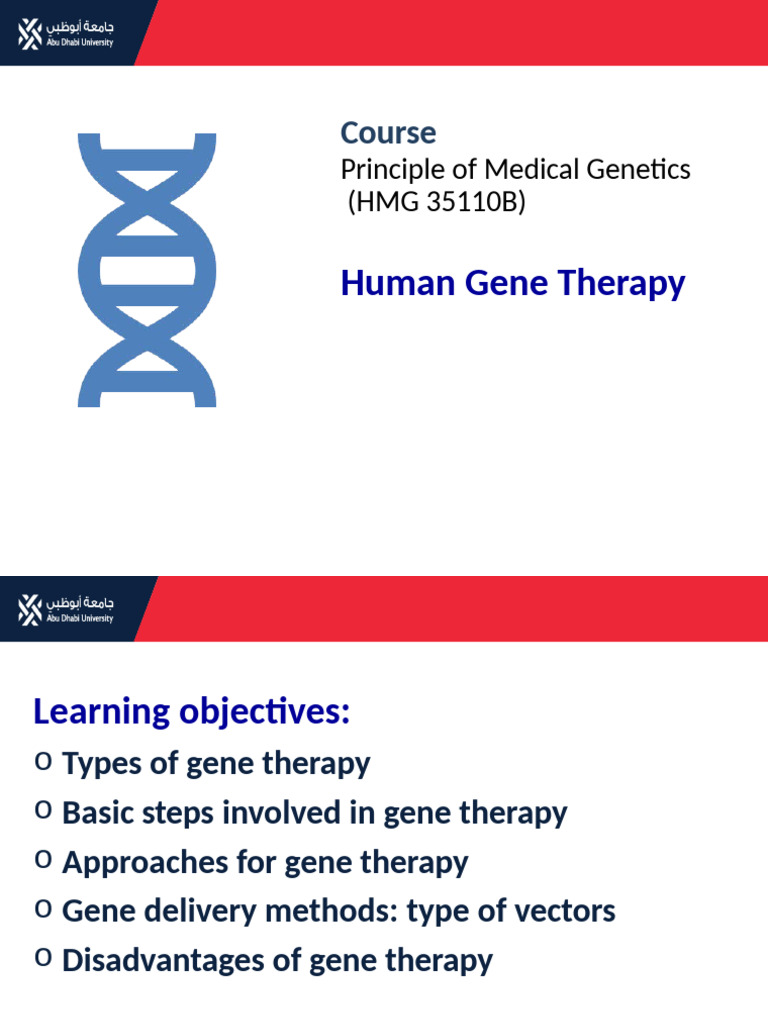 جامعة أبوظبي
Abu Dhabi University

Course
Principle of Medical Genetics
(HMG 35110B)

Human Gene Therapy

جامعة أبوظبي
Abu Dhabi University

Learning objectives:
o Types of gene therapy
o Basic steps involved in gene therapy
o Approaches for gene therapy
o Gene delivery methods: type of vectors
o Disadvantages of gene therapy